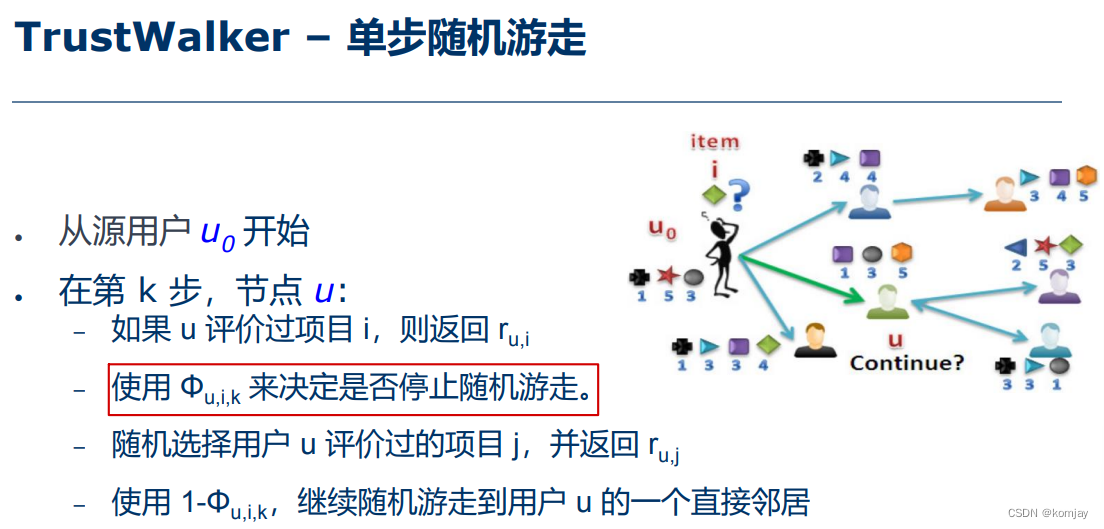 TrustWalker – 单步随机游走

• 从源用户 $u_0$ 开始
• 在第 k 步，节点 $u$：
– 如果 u 评价过项目 i，则返回 $r_{u,i}$
– 使用 $\Phi_{u,i,k}$ 来决定是否停止随机游走。
– 随机选择用户 u 评价过的项目 j，并返回 $r_{u,j}$
– 使用 $1-\Phi_{u,i,k}$，继续随机游走到用户 u 的一个直接邻居

item
i
?
$u_0$
1 5 3
2 4 4
3 4 5
1 3 5
2 5 3
1 3 3 4
u
Continue?
3 3 1

CSDN @komjay